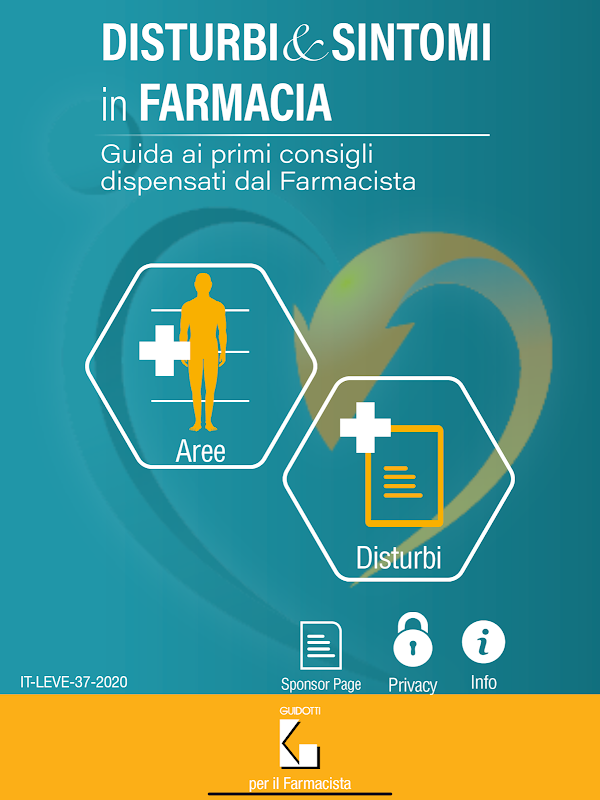 DISTURBI & SINTOMI
in FARMACIA

Guida ai primi consigli dispensati dal Farmacista

Aree

Disturbi

IT-LEVE-37-2020

Sponsor Page

Privacy

Info

GUIDOTTI

per il Farmacista